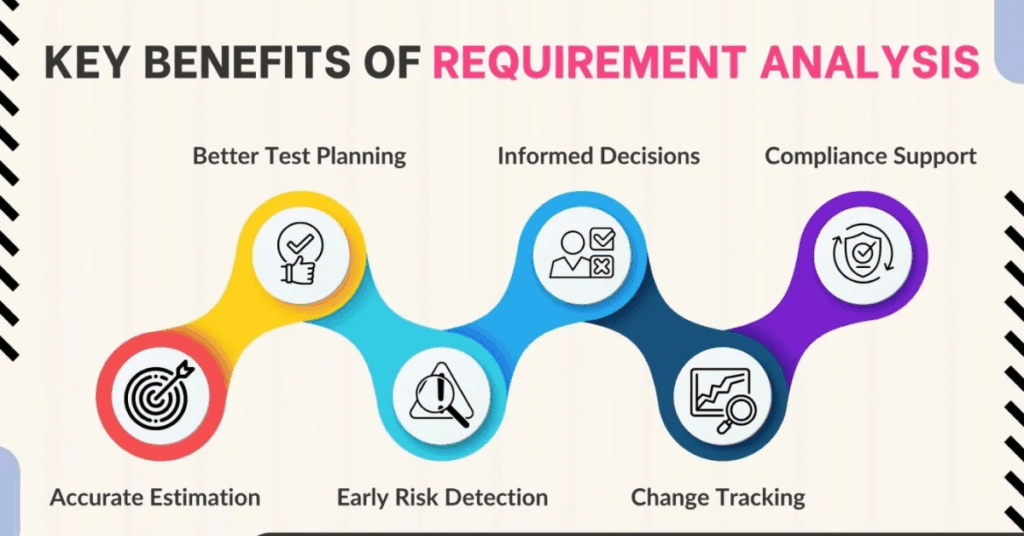 KEY BENEFITS OF REQUIREMENT ANALYSIS

Better Test Planning

Informed Decisions

Compliance Support

Accurate Estimation

Early Risk Detection

Change Tracking